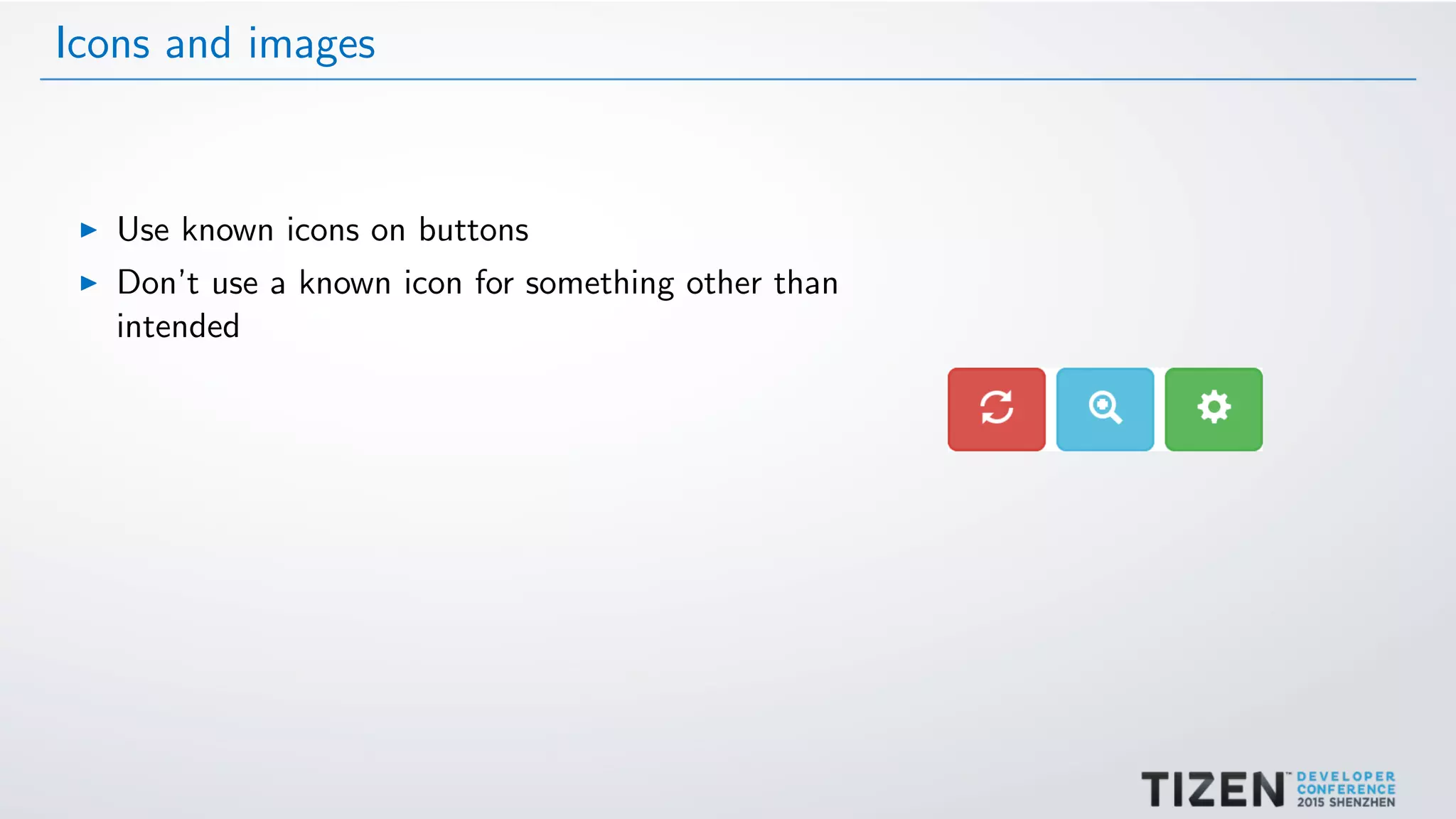 Icons and images

▶ Use known icons on buttons

▶ Don't use a known icon for something other than intended

TIZEN™ DEVELOPER CONFERENCE 2015 SHENZHEN